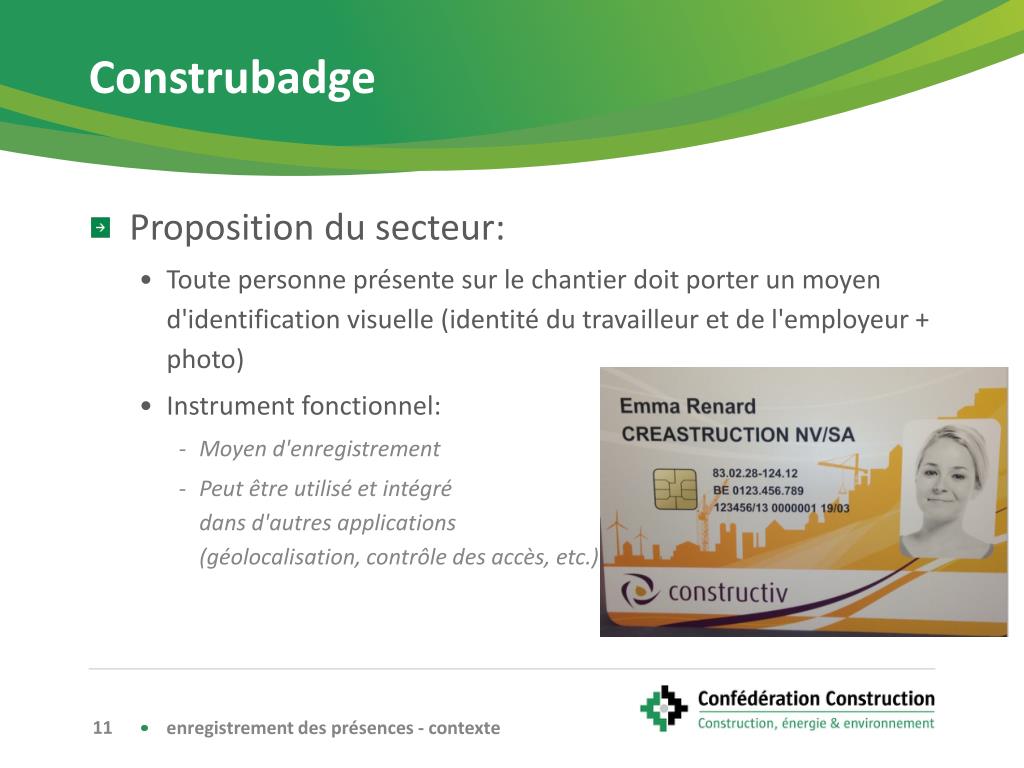 Construbadge

Proposition du secteur:

• Toute personne présente sur le chantier doit porter un moyen d'identification visuelle (identité du travailleur et de l'employeur + photo)

• Instrument fonctionnel:

- Moyen d'enregistrement

- Peut être utilisé et intégré dans d'autres applications (géolocalisation, contrôle des accès, etc.)

Emma Renard
CREASTRUCTION NV/SA
83.02.28-124.12
BE 0123.456.789
123456/13 0000001 19/03
constructiv

11 • enregistrement des présences - contexte

Confédération Construction
Construction, énergie & environnement